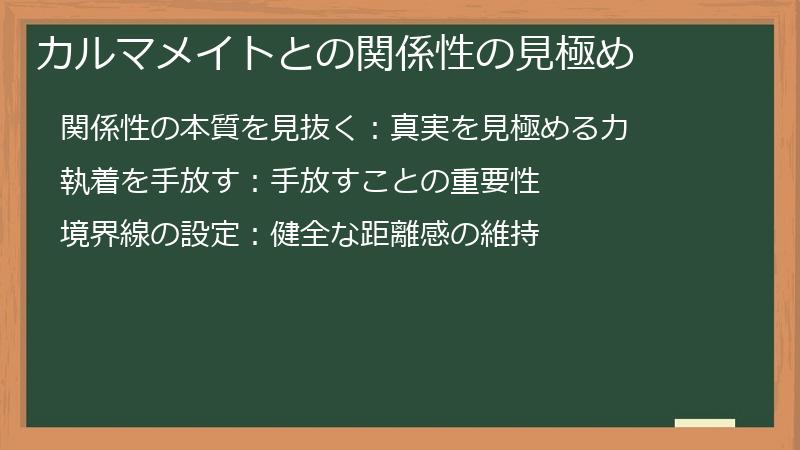 カルマメイトとの関係性の見極め

関係性の本質を見抜く：真実を見極める力

執着を手放す：手放すことの重要性

境界線の設定：健全な距離感の維持